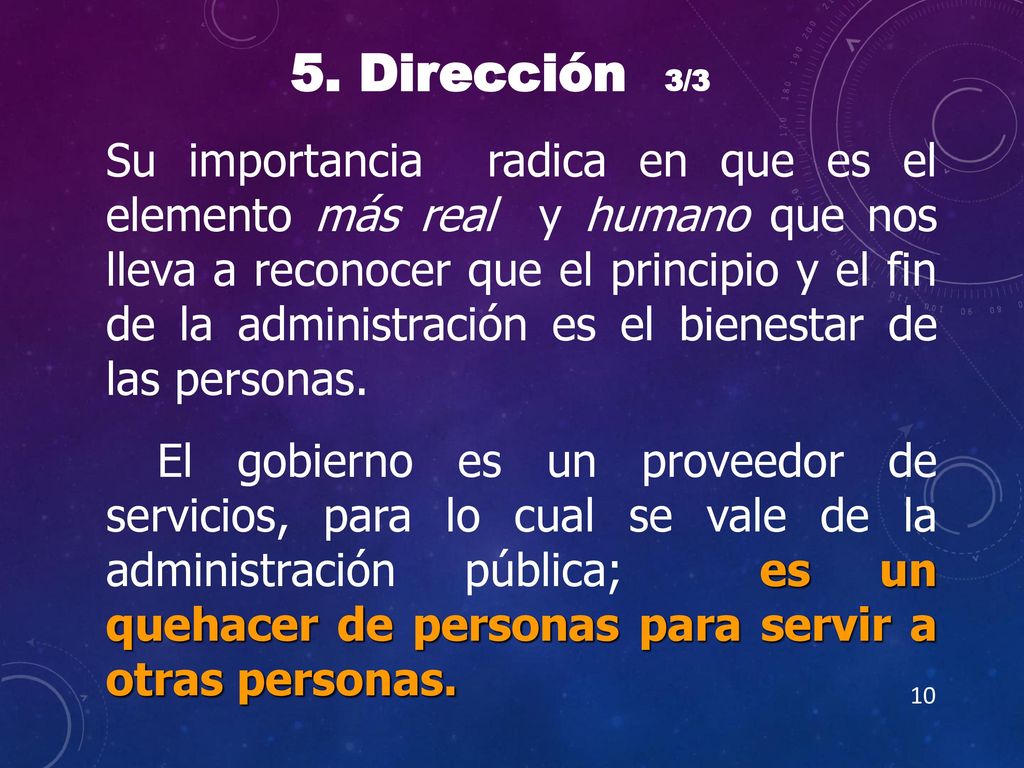 5. Dirección 3/3

Su importancia radica en que es el elemento más real y humano que nos lleva a reconocer que el principio y el fin de la administración es el bienestar de las personas.

El gobierno es un proveedor de servicios, para lo cual se vale de la administración pública; es un quehacer de personas para servir a otras personas.

10